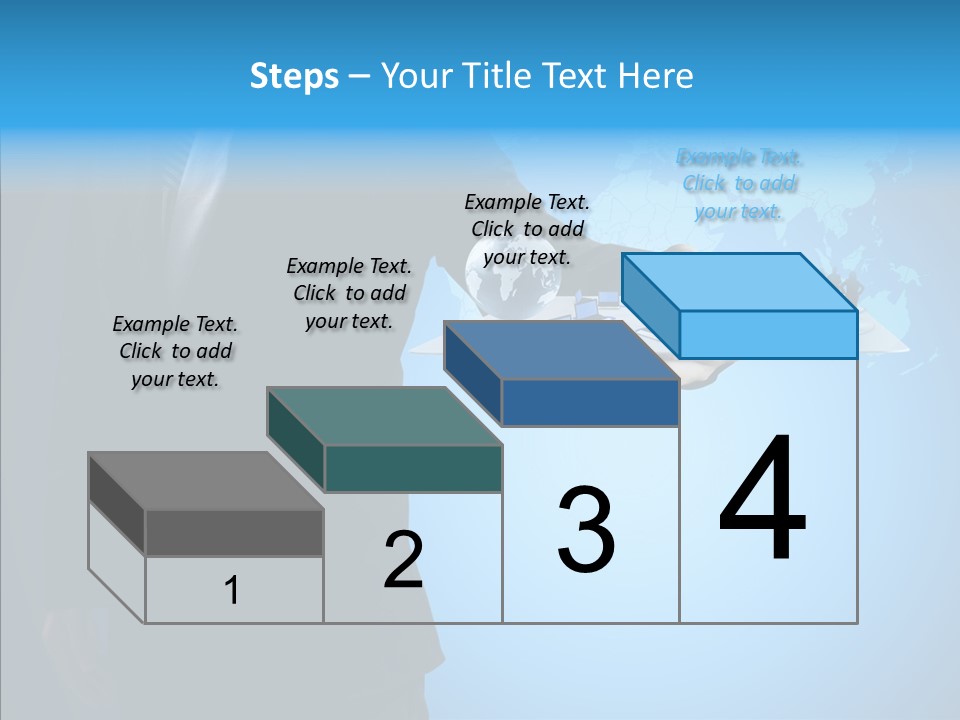 Steps – Your Title Text Here

Example Text. Click to add your text.

Example Text. Click to add your text.

Example Text. Click to add your text.

Example Text. Click to add your text.

1

2

3

4